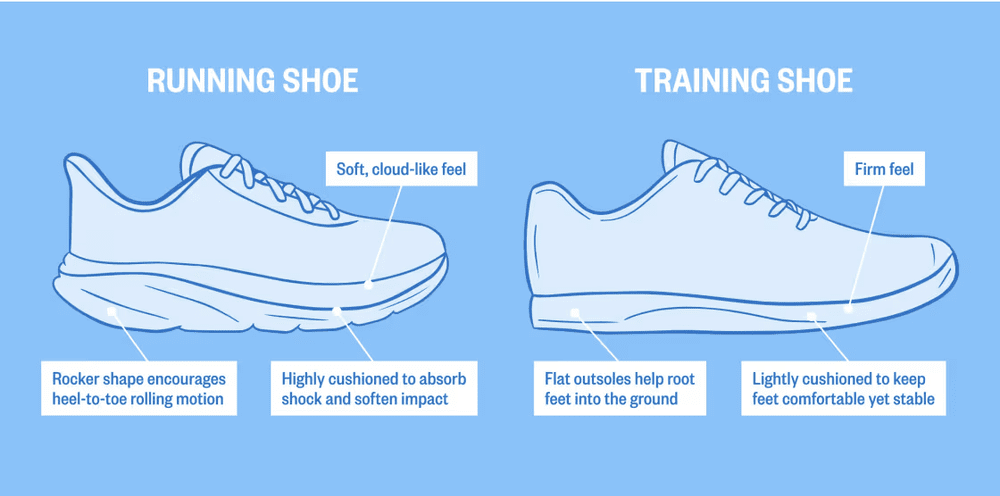 RUNNING SHOE

Soft, cloud-like feel

Rocker shape encourages heel-to-toe rolling motion

Highly cushioned to absorb shock and soften impact

TRAINING SHOE

Firm feel

Flat outsoles help root feet into the ground

Lightly cushioned to keep feet comfortable yet stable